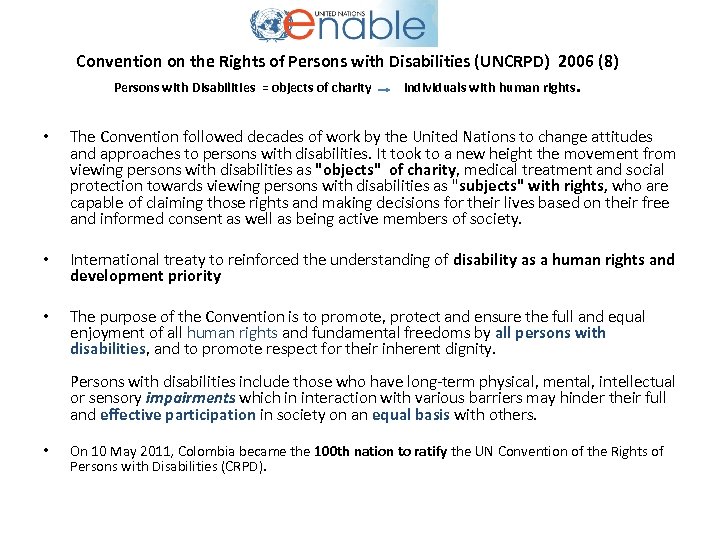 UNITED NATIONS enable

Convention on the Rights of Persons with Disabilities (UNCRPD) 2006 (8)

Persons with Disabilities = objects of charity → Individuals with human rights.

• The Convention followed decades of work by the United Nations to change attitudes and approaches to persons with disabilities. It took to a new height the movement from viewing persons with disabilities as "objects" of charity, medical treatment and social protection towards viewing persons with disabilities as "subjects" with rights, who are capable of claiming those rights and making decisions for their lives based on their free and informed consent as well as being active members of society.

• International treaty to reinforced the understanding of disability as a human rights and development priority

• The purpose of the Convention is to promote, protect and ensure the full and equal enjoyment of all human rights and fundamental freedoms by all persons with disabilities, and to promote respect for their inherent dignity.

Persons with disabilities include those who have long-term physical, mental, intellectual or sensory impairments which in interaction with various barriers may hinder their full and effective participation in society on an equal basis with others.

• On 10 May 2011, Colombia became the 100th nation to ratify the UN Convention of the Rights of Persons with Disabilities (CRPD).